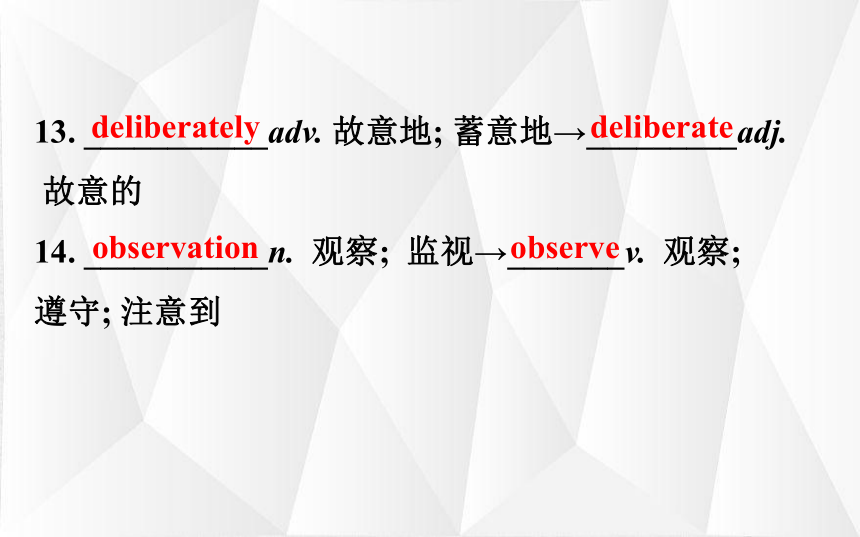 13. deliberately adv. 故意地; 蓄意地→deliberate adj. 故意的

14. observation n. 观察; 监视→observe v. 观察; 遵守; 注意到